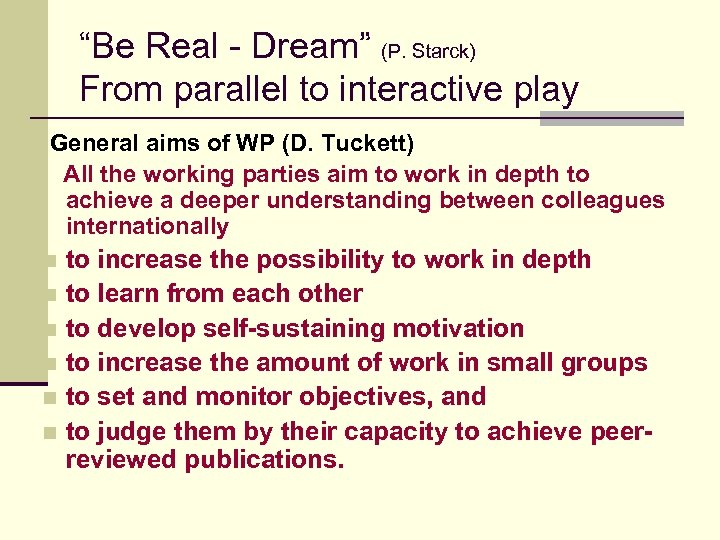 “Be Real - Dream” (P. Starck)
From parallel to interactive play

General aims of WP (D. Tuckett)

All the working parties aim to work in depth to achieve a deeper understanding between colleagues internationally

- to increase the possibility to work in depth
- to learn from each other
- to develop self-sustaining motivation
- to increase the amount of work in small groups
- to set and monitor objectives, and
- to judge them by their capacity to achieve peer-reviewed publications.